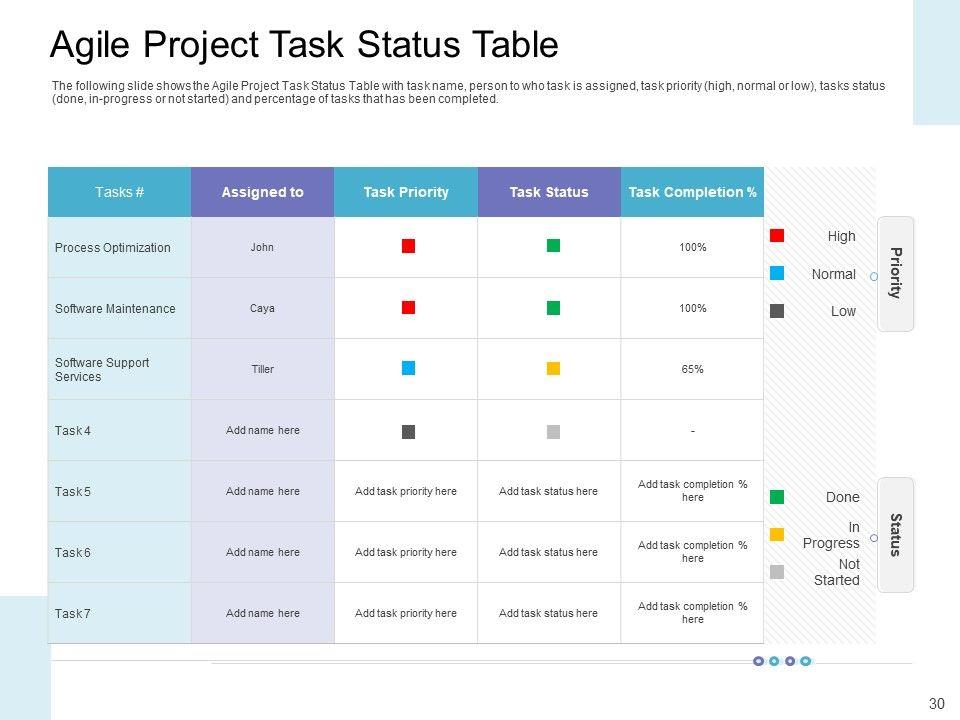 Agile Project Task Status Table

The following slide shows the Agile Project Task Status Table with task name, person to who task is assigned, task priority (high, normal or low), tasks status (done, in-progress or not started) and percentage of tasks that has been completed.

| Tasks # | Assigned to | Task Priority | Task Status | Task Completion % |
|---|---|---|---|---|
| Process Optimization | John | | | 100% |
| Software Maintenance | Caya | | | 100% |
| Software Support Services | Tiller | | | 65% |
| Task 4 | Add name here | | | - |
| Task 5 | Add name here | Add task priority here | Add task status here | Add task completion % here |
| Task 6 | Add name here | Add task priority here | Add task status here | Add task completion % here |
| Task 7 | Add name here | Add task priority here | Add task status here | Add task completion % here |

High
Normal
Low
Priority

Done
In Progress
Not Started
Status

30